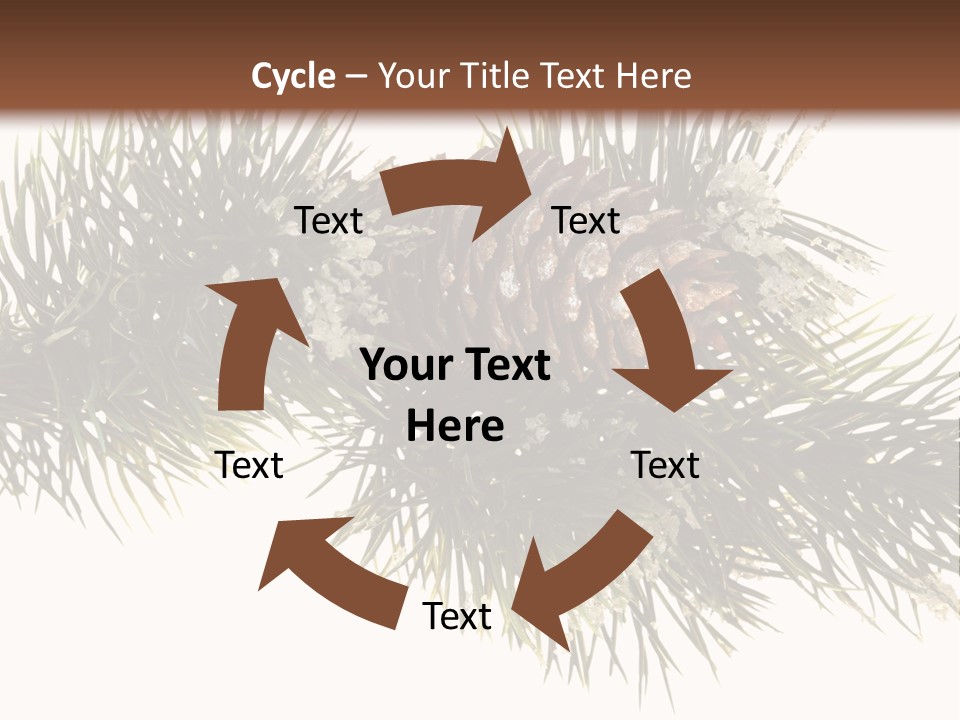 Cycle – Your Title Text Here

Text

Text

Your Text Here

Text

Text

Text